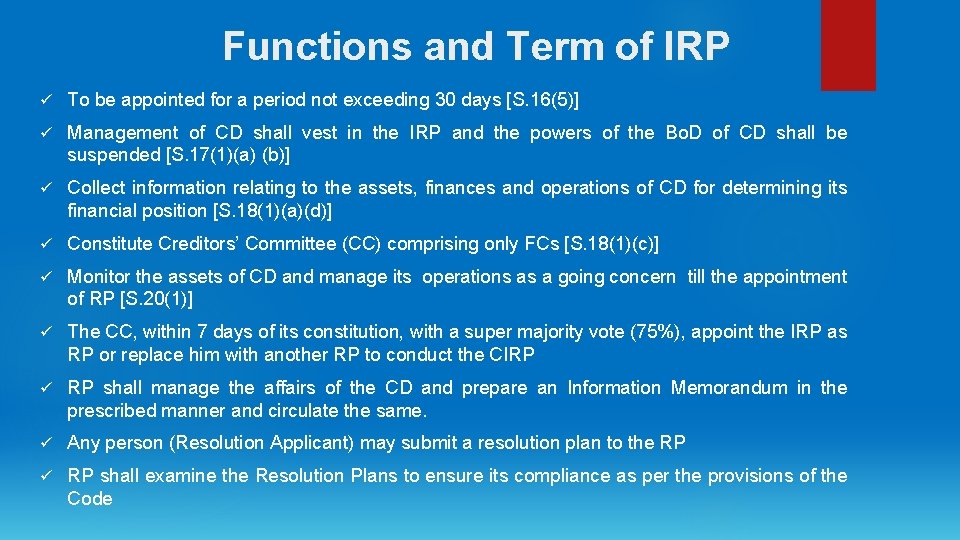 Functions and Term of IRP

✓ To be appointed for a period not exceeding 30 days [S.16(5)]

✓ Management of CD shall vest in the IRP and the powers of the BoD of CD shall be suspended [S.17(1)(a) (b)]

✓ Collect information relating to the assets, finances and operations of CD for determining its financial position [S.18(1)(a)(d)]

✓ Constitute Creditors' Committee (CC) comprising only FCs [S.18(1)(c)]

✓ Monitor the assets of CD and manage its operations as a going concern till the appointment of RP [S.20(1)]

✓ The CC, within 7 days of its constitution, with a super majority vote (75%), appoint the IRP as RP or replace him with another RP to conduct the CIRP

✓ RP shall manage the affairs of the CD and prepare an Information Memorandum in the prescribed manner and circulate the same.

✓ Any person (Resolution Applicant) may submit a resolution plan to the RP

✓ RP shall examine the Resolution Plans to ensure its compliance as per the provisions of the Code